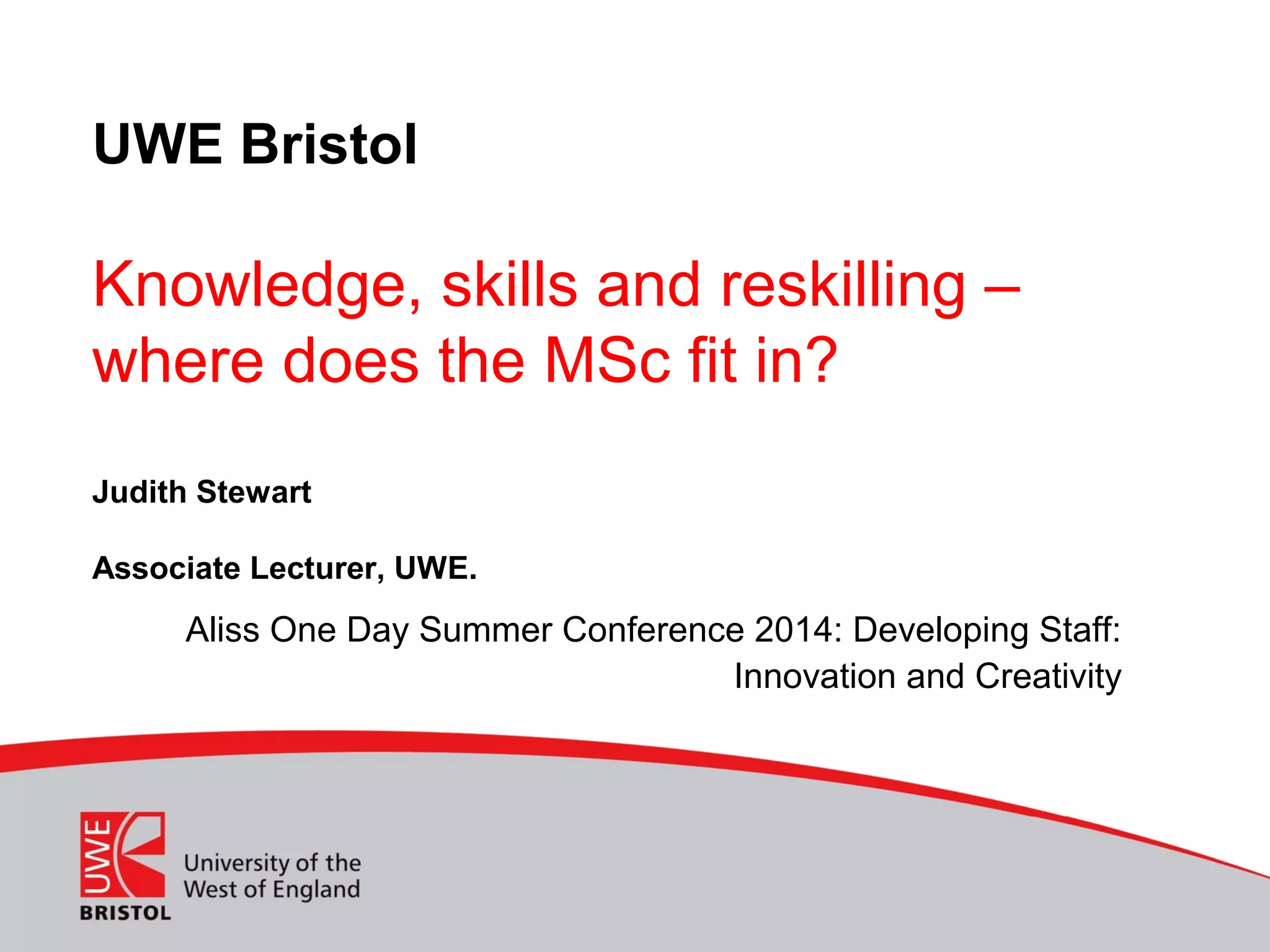 UWE Bristol

Knowledge, skills and reskilling – where does the MSc fit in?

Judith Stewart

Associate Lecturer, UWE.

Aliss One Day Summer Conference 2014: Developing Staff: Innovation and Creativity

UWE
BRISTOL
University of the West of England